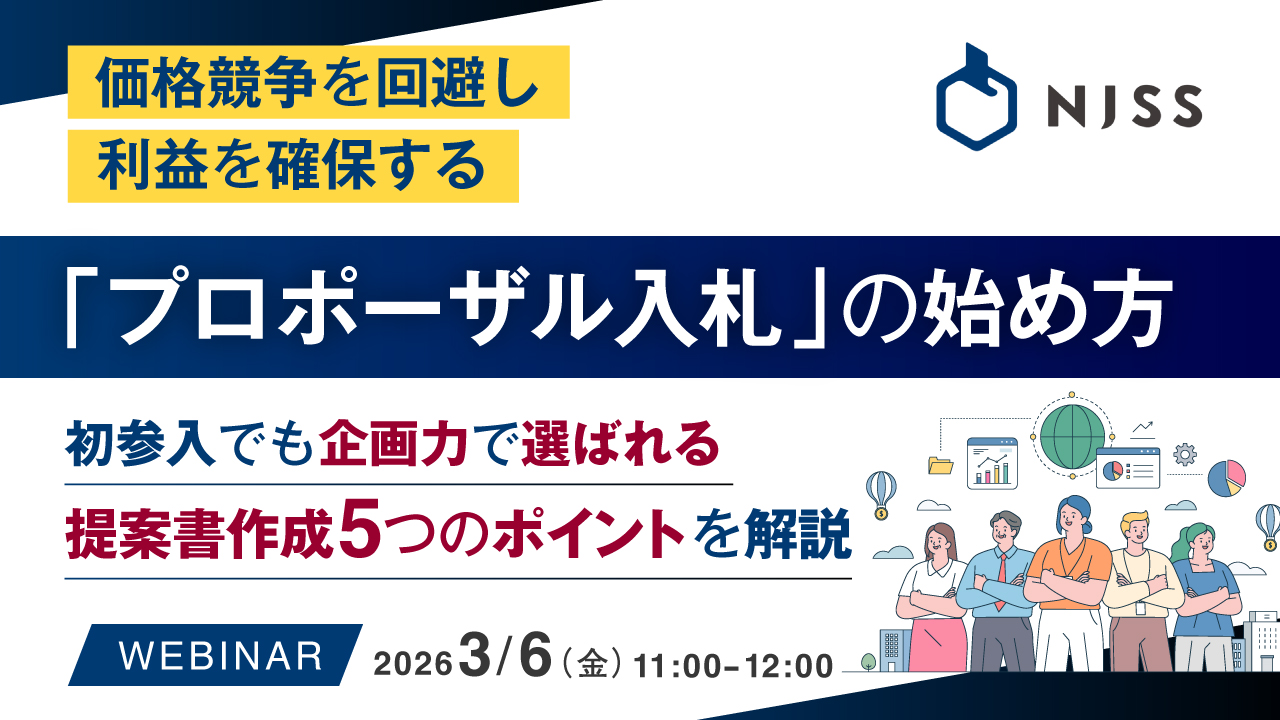 価格競争を回避し
利益を確保する

NJSS

「プロポーザル入札」の始め方

初参入でも企画力で選ばれる
提案書作成5つのポイントを解説

WEBINAR

2026 3/6（金）11:00-12:00